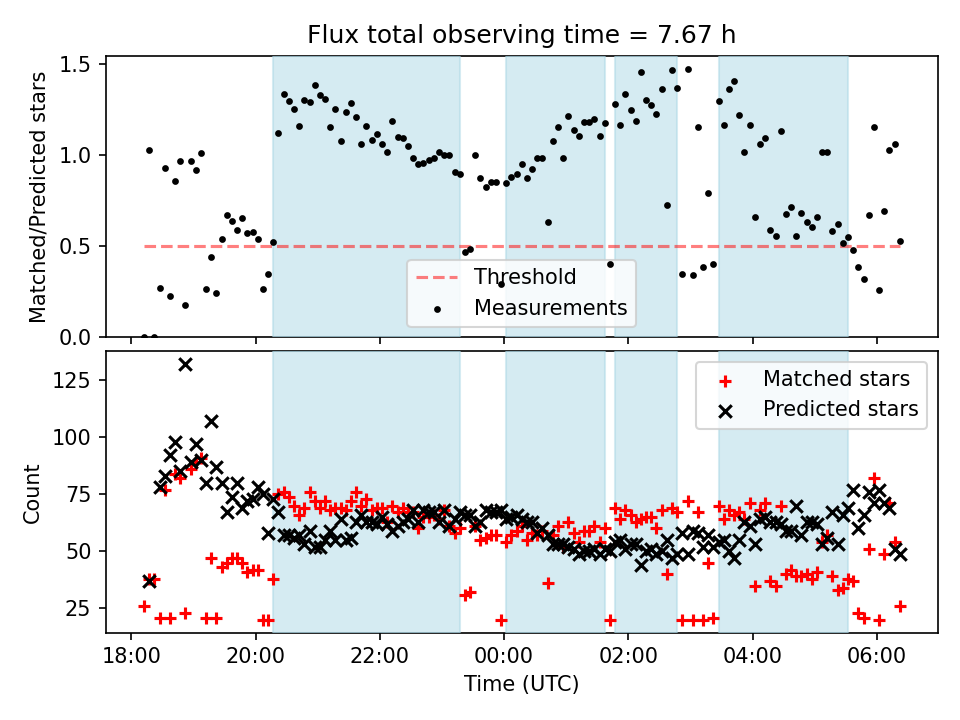 Flux total observing time = 7.67 h

Matched/Predicted stars

1.5
1.0
0.5
0.0

Threshold
Measurements

Count

125
100
75
50
25

Matched stars
Predicted stars

18:00
20:00
22:00
00:00
02:00
04:00
06:00

Time (UTC)